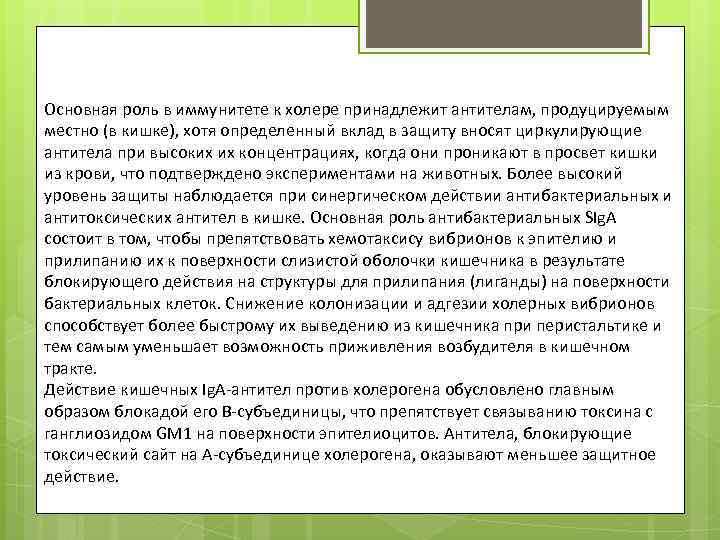 Основная роль в иммунитете к холере принадлежит антителам, продуцируемым местно (в кишке), хотя определенный вклад в защиту вносят циркулирующие антитела при высоких их концентрациях, когда они проникают в просвет кишки из крови, что подтверждено экспериментами на животных. Более высокий уровень защиты наблюдается при синергическом действии антибактериальных и антитоксических антител в кишке. Основная роль антибактериальных SIgA состоит в том, чтобы препятствовать хемотаксису вибрионов к эпителию и прилипанию их к поверхности слизистой оболочки кишечника в результате блокирующего действия на структуры для прилипания (лиганды) на поверхности бактериальных клеток. Снижение колонизации и адгезии холерных вибрионов способствует более быстрому их выведению из кишечника при перистальтике и тем самым уменьшает возможность приживления возбудителя в кишечном тракте.
Действие кишечных IgA-антител против холерогена обусловлено главным образом блокадой его В-субъединицы, что препятствует связыванию токсина с ганглиозидом GM1 на поверхности эпителиоцитов. Антитела, блокирующие токсический сайт на А-субъединице холерогена, оказывают меньшее защитное действие.